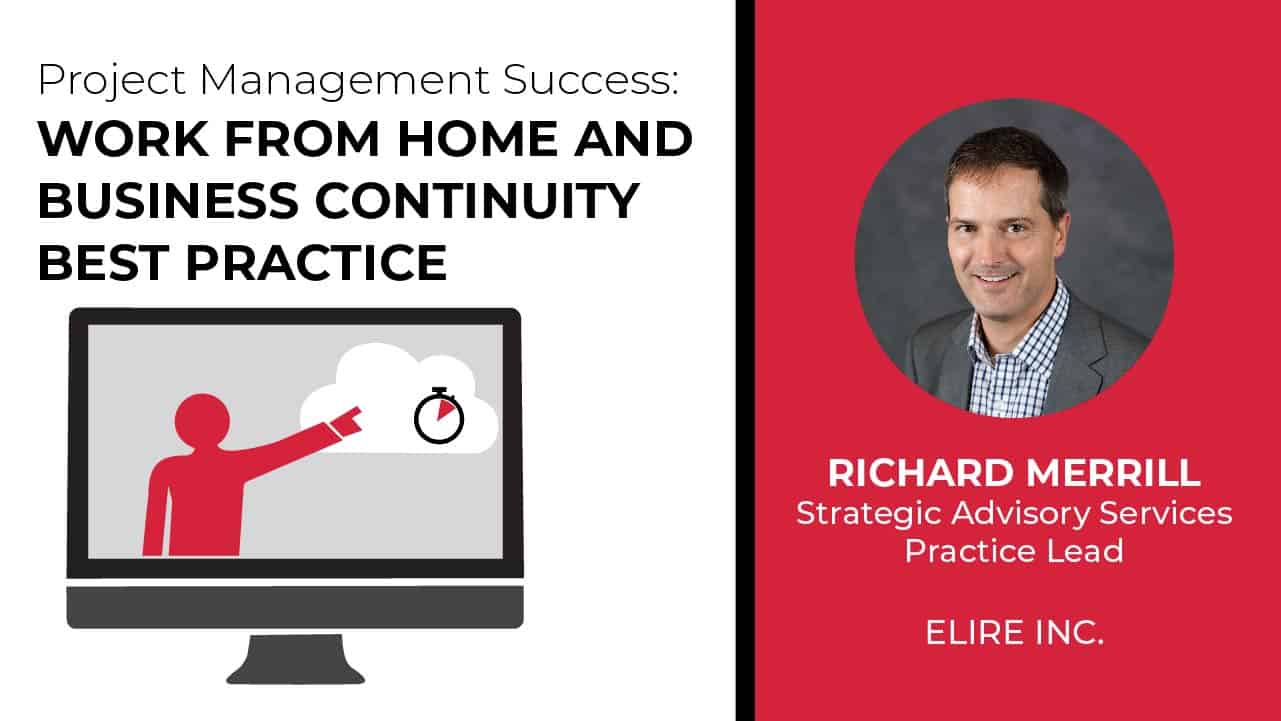 Project Management Success:
WORK FROM HOME AND BUSINESS CONTINUITY BEST PRACTICE

RICHARD MERRILL
Strategic Advisory Services Practice Lead

ELIRE INC.